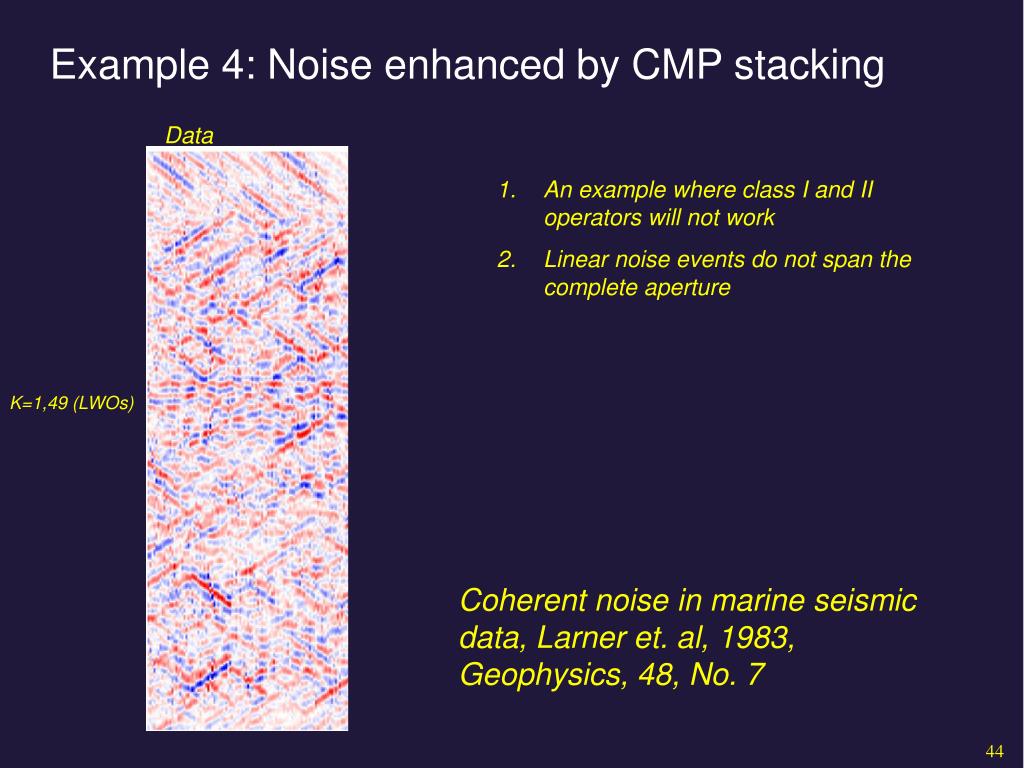 Example 4: Noise enhanced by CMP stacking

Data

K=1,49 (LWOs)

1. An example where class I and II operators will not work

2. Linear noise events do not span the complete aperture

Coherent noise in marine seismic data, Larner et. al, 1983, Geophysics, 48, No. 7

44